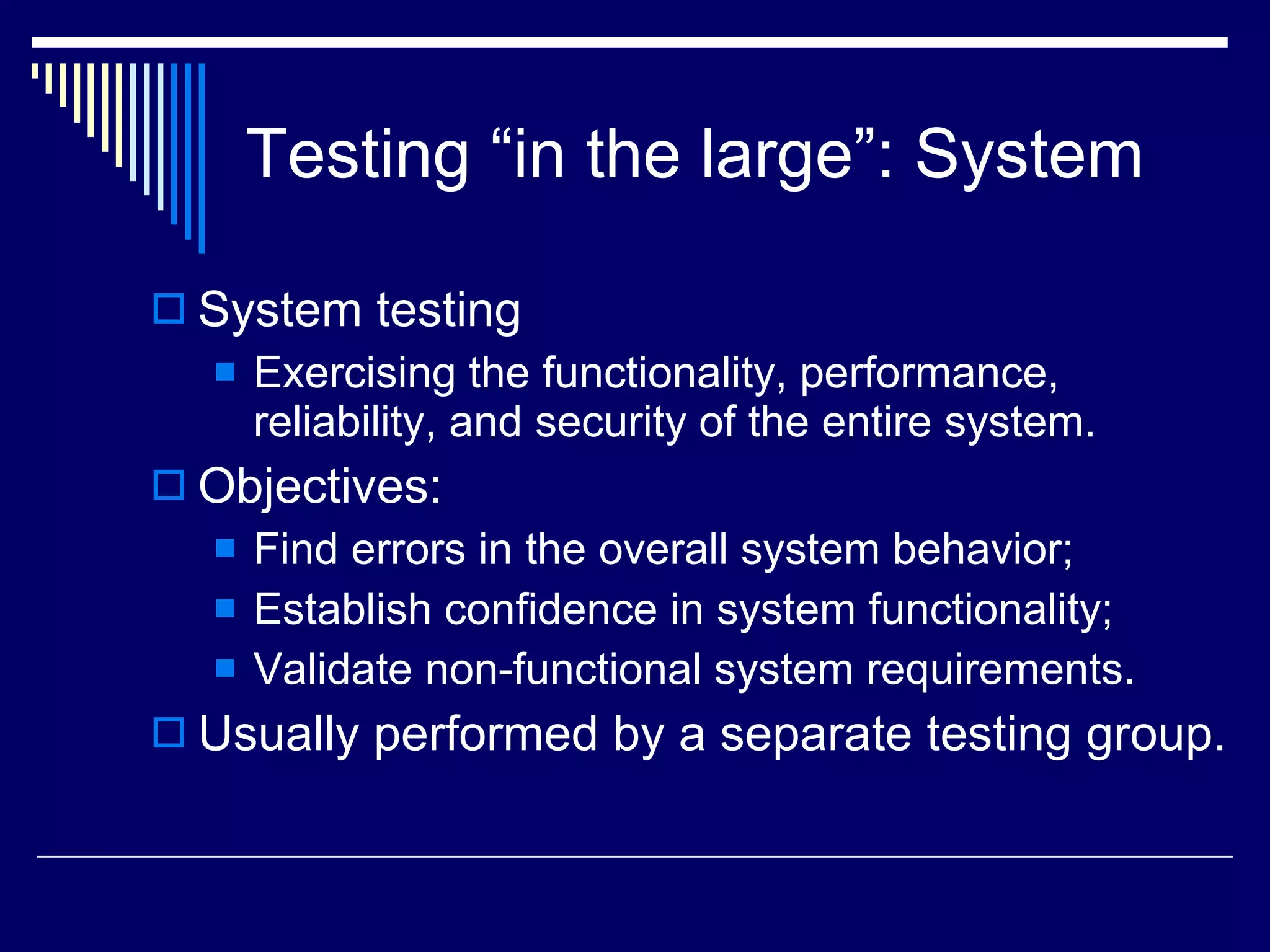 Testing “in the large”: System

System testing

Exercising the functionality, performance, reliability, and security of the entire system.

Objectives:

Find errors in the overall system behavior;

Establish confidence in system functionality;

Validate non-functional system requirements.

Usually performed by a separate testing group.